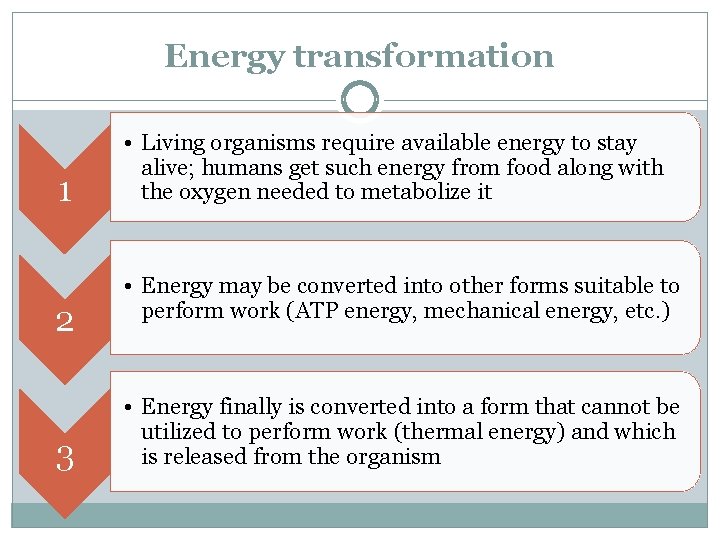 Energy transformation

1

• Living organisms require available energy to stay alive; humans get such energy from food along with the oxygen needed to metabolize it

2

• Energy may be converted into other forms suitable to perform work (ATP energy, mechanical energy, etc.)

3

• Energy finally is converted into a form that cannot be utilized to perform work (thermal energy) and which is released from the organism